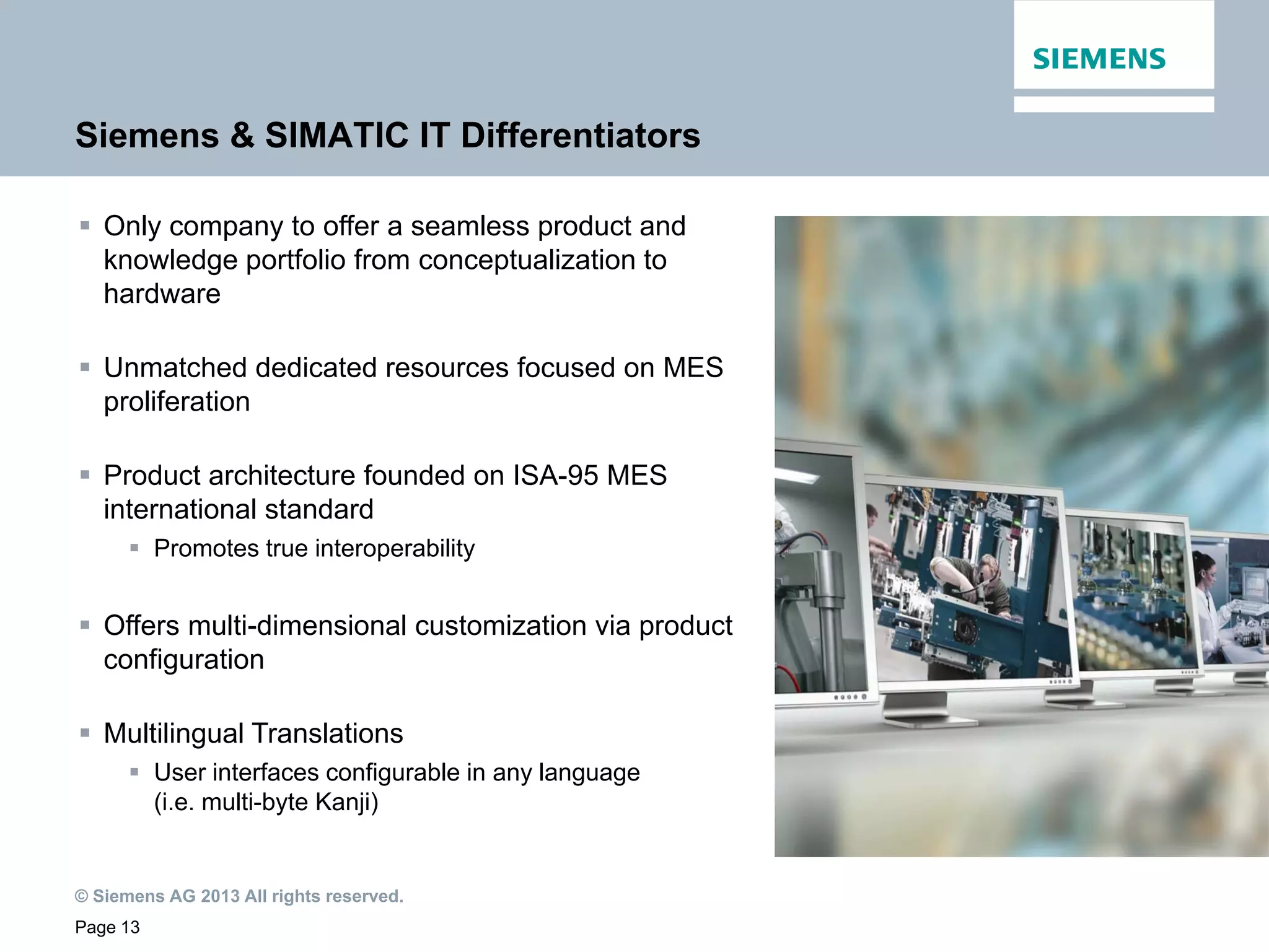 SIEMENS

Siemens & SIMATIC IT Differentiators

▪ Only company to offer a seamless product and knowledge portfolio from conceptualization to hardware

▪ Unmatched dedicated resources focused on MES proliferation

▪ Product architecture founded on ISA-95 MES international standard
▪ Promotes true interoperability

▪ Offers multi-dimensional customization via product configuration

▪ Multilingual Translations
▪ User interfaces configurable in any language (i.e. multi-byte Kanji)

© Siemens AG 2013 All rights reserved.

Page 13